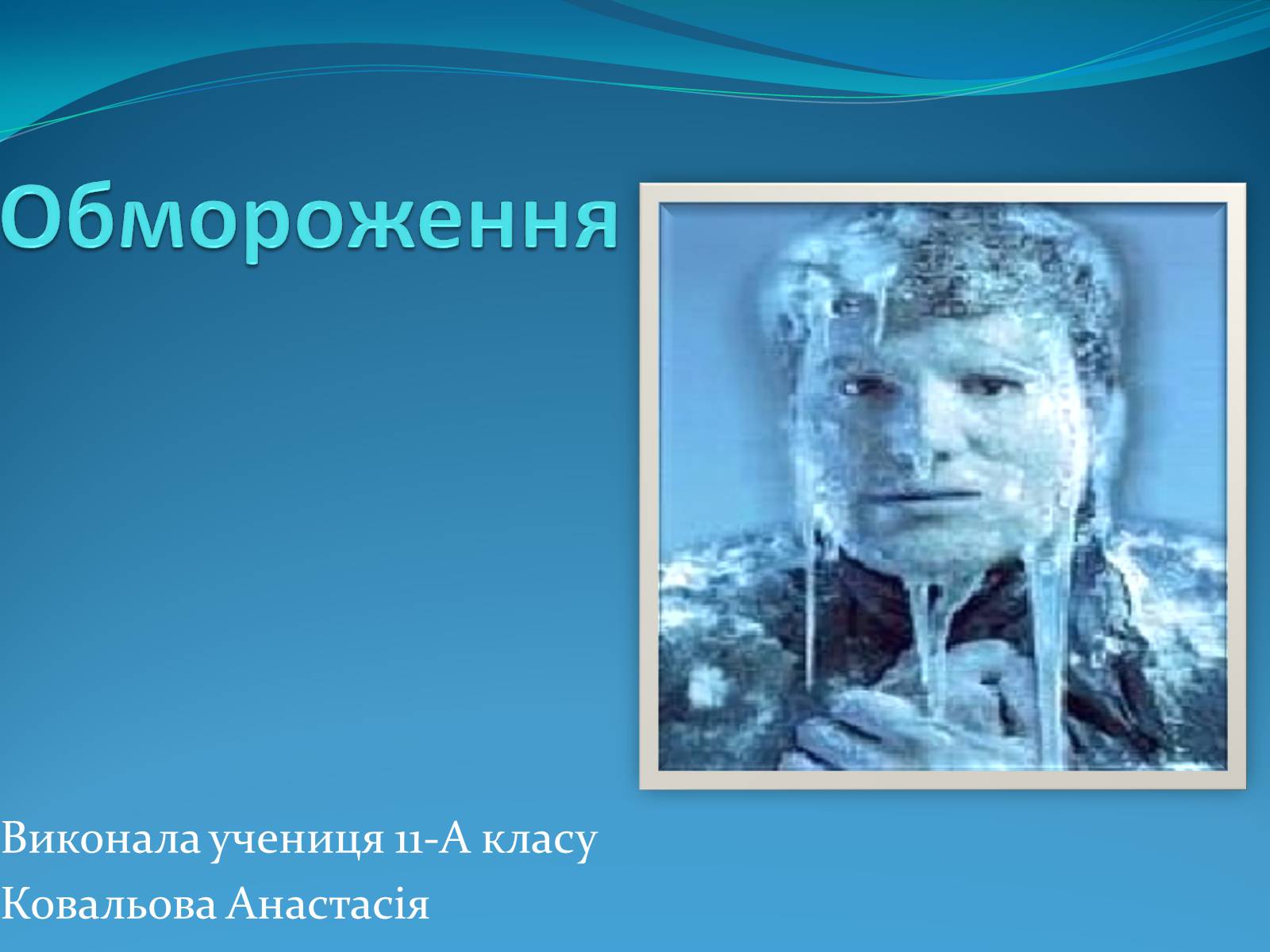 Обмороження

Виконала учениця 11-А класу
Ковальова Анастасія